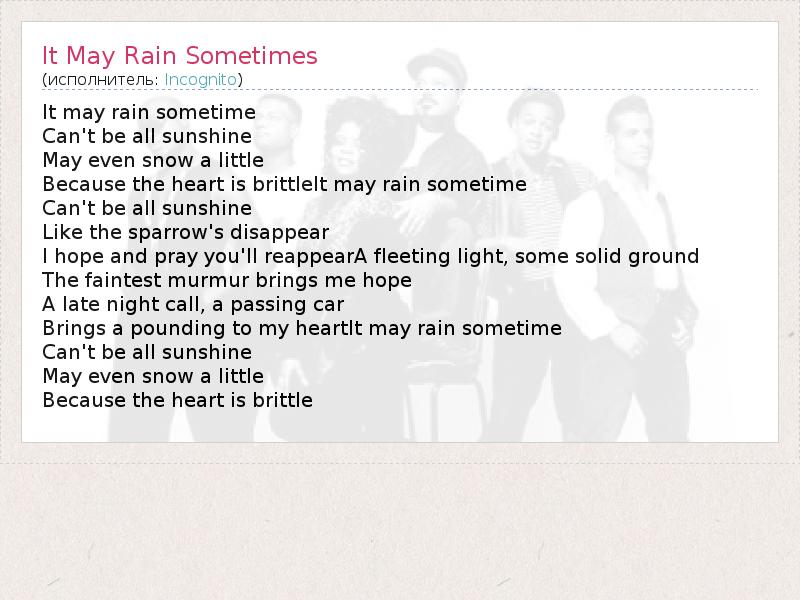 It May Rain Sometimes
(исполнитель: Incognito)

It may rain sometime
Can't be all sunshine
May even snow a little
Because the heart is brittleIt may rain sometime
Can't be all sunshine
Like the sparrow's disappear
I hope and pray you'll reappearA fleeting light, some solid ground
The faintest murmur brings me hope
A late night call, a passing car
Brings a pounding to my heartIt may rain sometime
Can't be all sunshine
May even snow a little
Because the heart is brittle